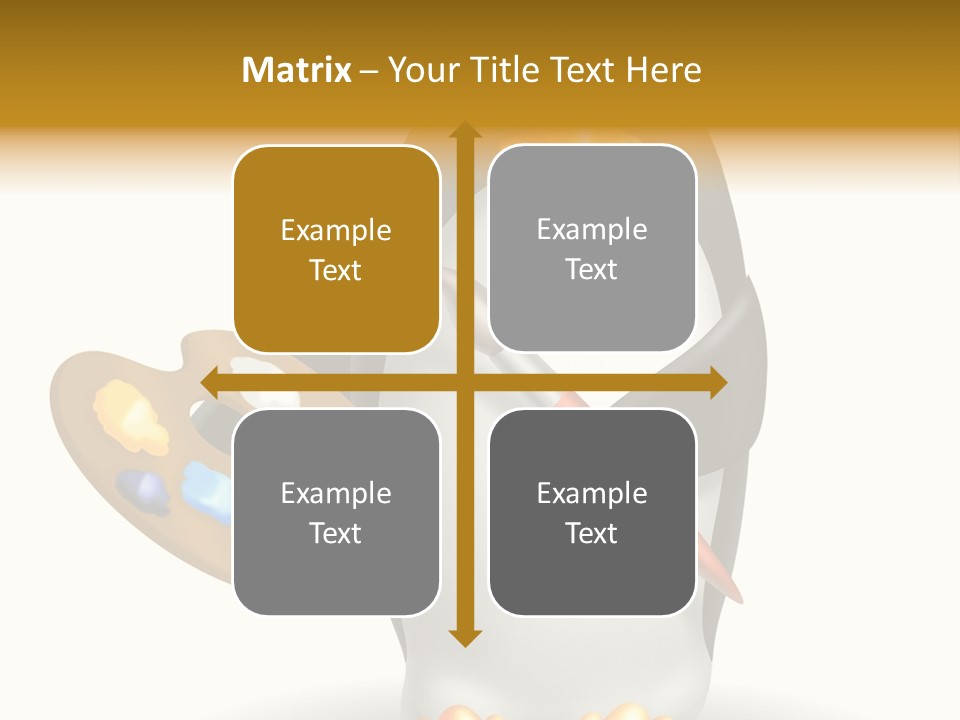 Matrix – Your Title Text Here

Example Text

Example Text

Example Text

Example Text